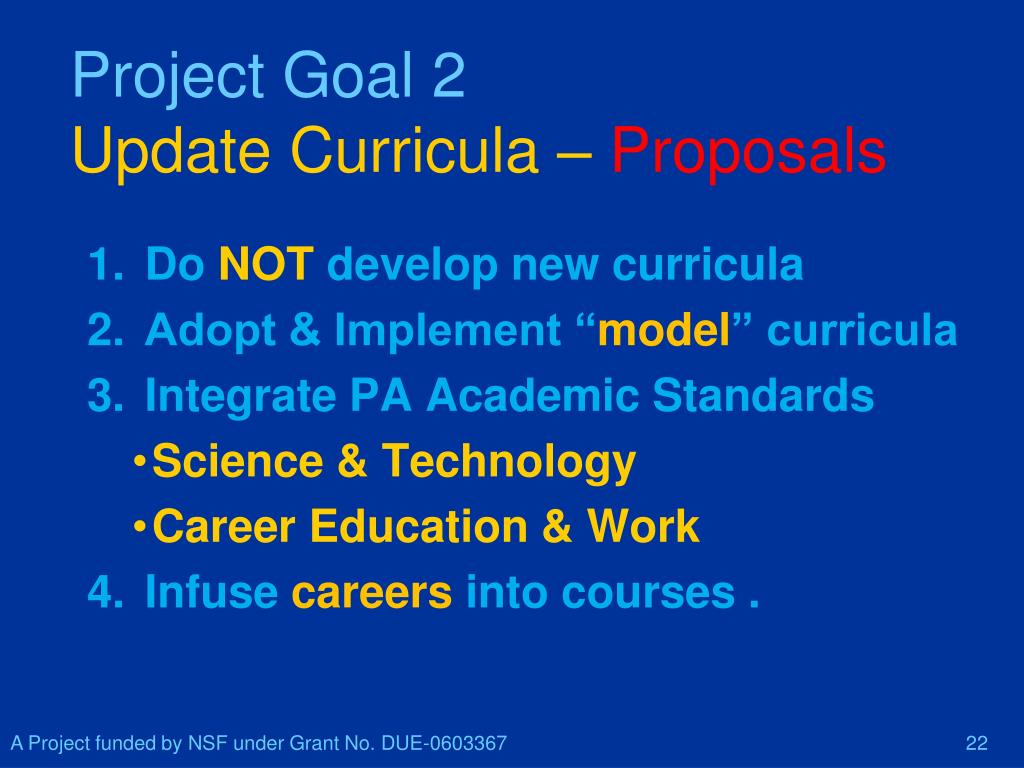 Project Goal 2
Update Curricula – Proposals

1. Do NOT develop new curricula
2. Adopt & Implement “model” curricula
3. Integrate PA Academic Standards
•Science & Technology
•Career Education & Work
4. Infuse careers into courses .

A Project funded by NSF under Grant No. DUE-0603367

22